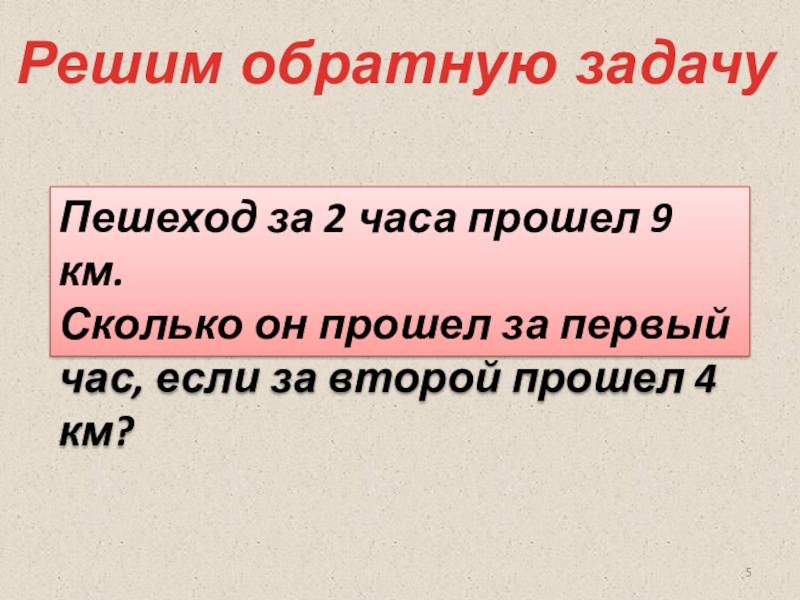 Решим обратную задачу

Пешеход за 2 часа прошел 9 км.
Сколько он прошел за первый час, если за второй прошел 4 км?

5